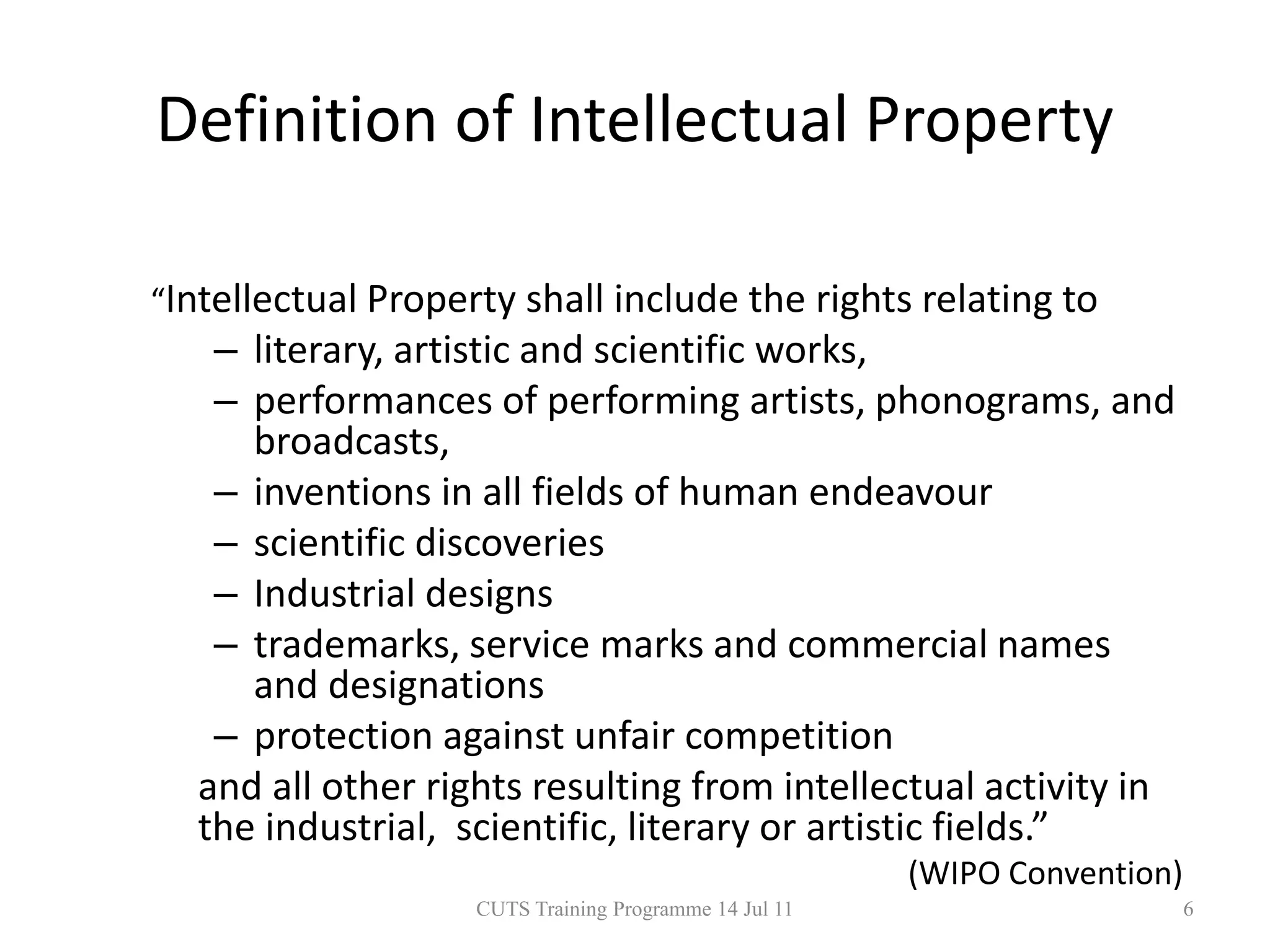 Definition of Intellectual Property

“Intellectual Property shall include the rights relating to

– literary, artistic and scientific works,
– performances of performing artists, phonograms, and broadcasts,
– inventions in all fields of human endeavour
– scientific discoveries
– Industrial designs
– trademarks, service marks and commercial names and designations
– protection against unfair competition

and all other rights resulting from intellectual activity in the industrial, scientific, literary or artistic fields.”

(WIPO Convention)

CUTS Training Programme 14 Jul 11

6